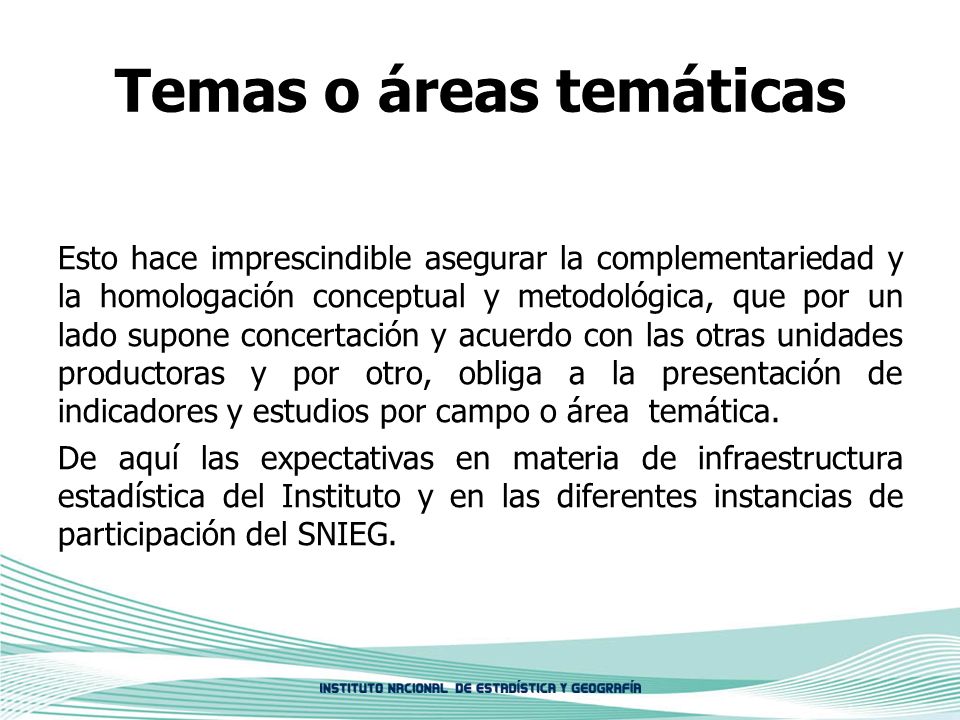 Temas o áreas temáticas

Esto hace imprescindible asegurar la complementariedad y la homologación conceptual y metodológica, que por un lado supone concertación y acuerdo con las otras unidades productoras y por otro, obliga a la presentación de indicadores y estudios por campo o área temática.

De aquí las expectativas en materia de infraestructura estadística del Instituto y en las diferentes instancias de participación del SNIEG.

INSTITUTO NACIONAL DE ESTADÍSTICA Y GEOGRAFÍA